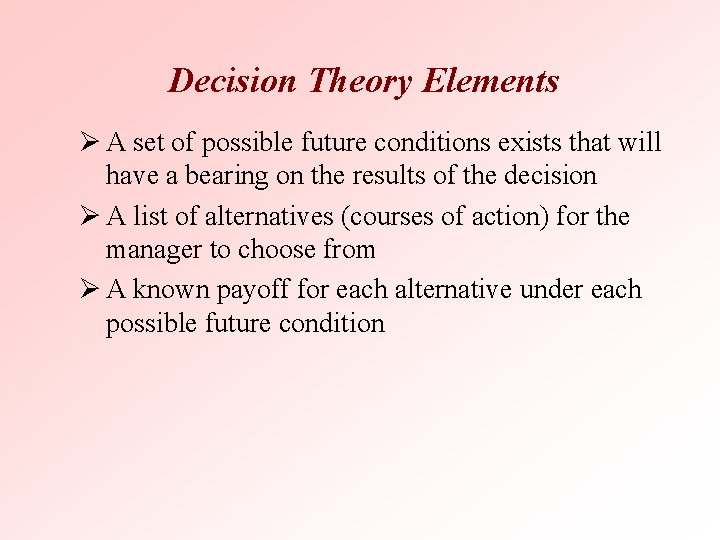 Decision Theory Elements

➢ A set of possible future conditions exists that will have a bearing on the results of the decision

➢ A list of alternatives (courses of action) for the manager to choose from

➢ A known payoff for each alternative under each possible future condition